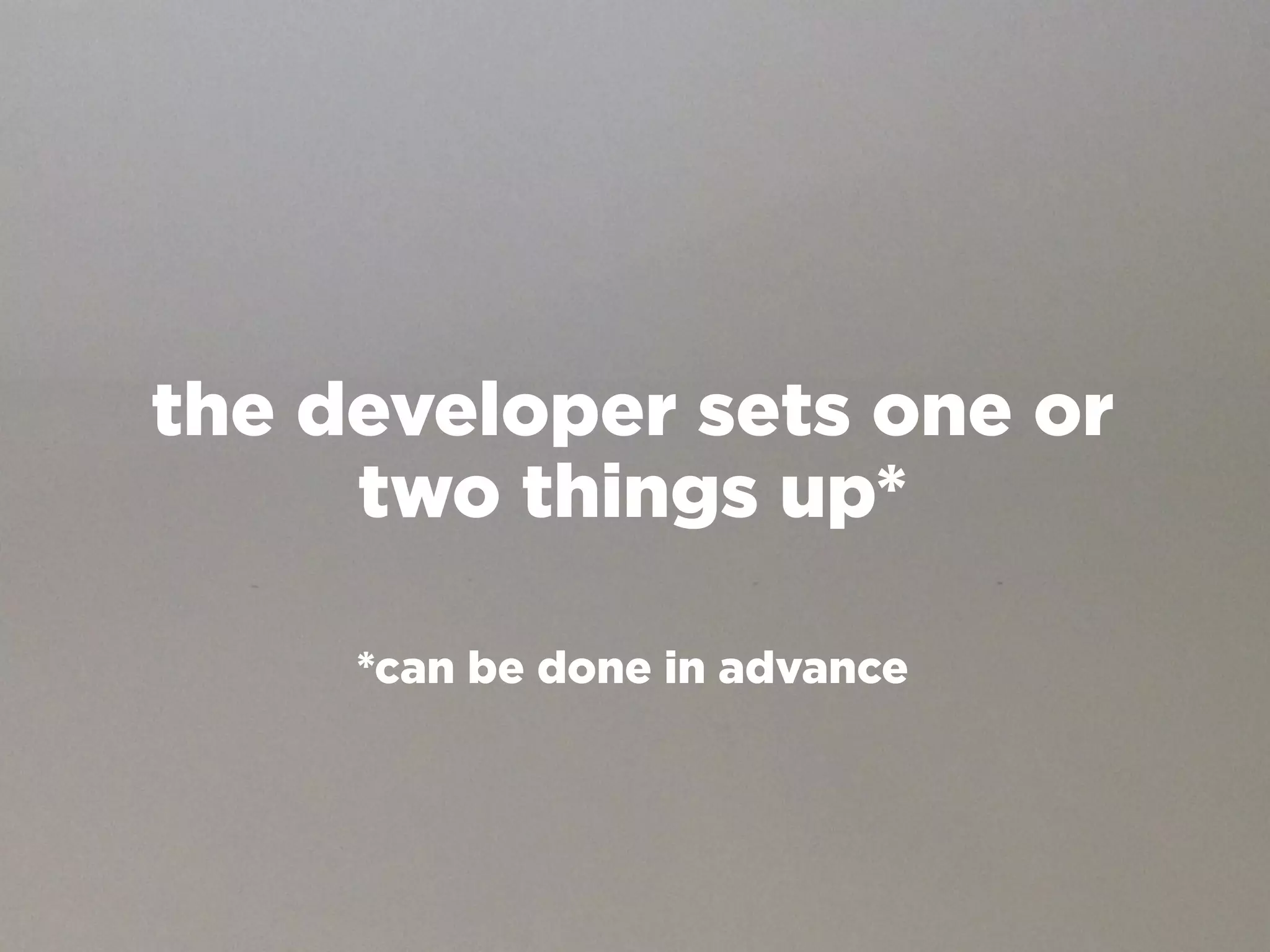 the developer sets one or two things up*

*can be done in advance